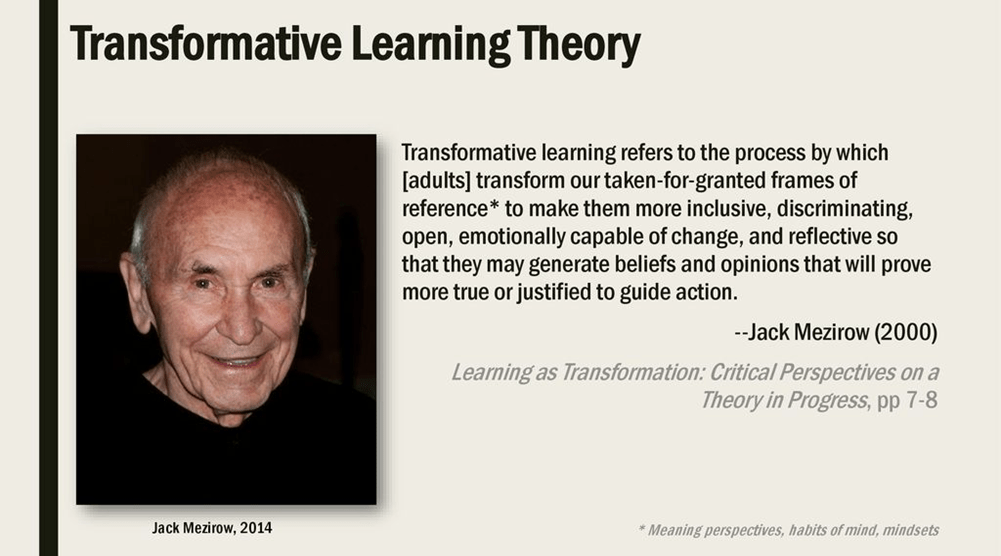 Transformative Learning Theory

Transformative learning refers to the process by which [adults] transform our taken-for-granted frames of reference* to make them more inclusive, discriminating, open, emotionally capable of change, and reflective so that they may generate beliefs and opinions that will prove more true or justified to guide action.

--Jack Mezirow (2000)

Learning as Transformation: Critical Perspectives on a Theory in Progress, pp 7-8

Jack Mezirow, 2014

* Meaning perspectives, habits of mind, mindsets